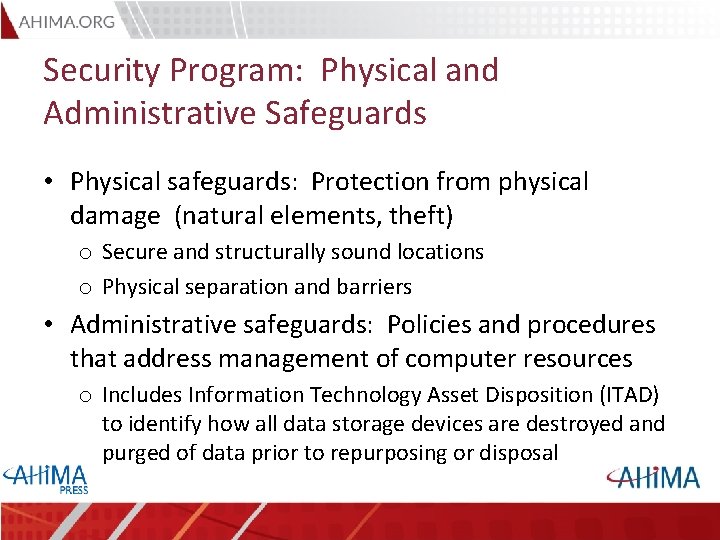 AHIMA.ORG

Security Program: Physical and Administrative Safeguards

• Physical safeguards: Protection from physical damage (natural elements, theft)
 o Secure and structurally sound locations
 o Physical separation and barriers
• Administrative safeguards: Policies and procedures that address management of computer resources
 o Includes Information Technology Asset Disposition (ITAD) to identify how all data storage devices are destroyed and purged of data prior to repurposing or disposal

AHIMA PRESS

AHIMA